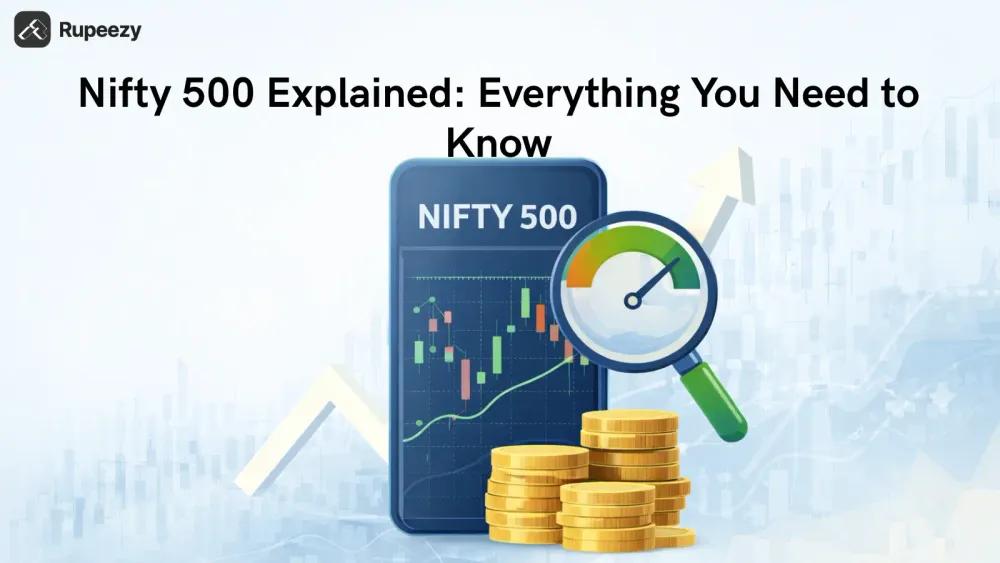 Rupeezy

Nifty 500 Explained: Everything You Need to Know

NIFTY 500